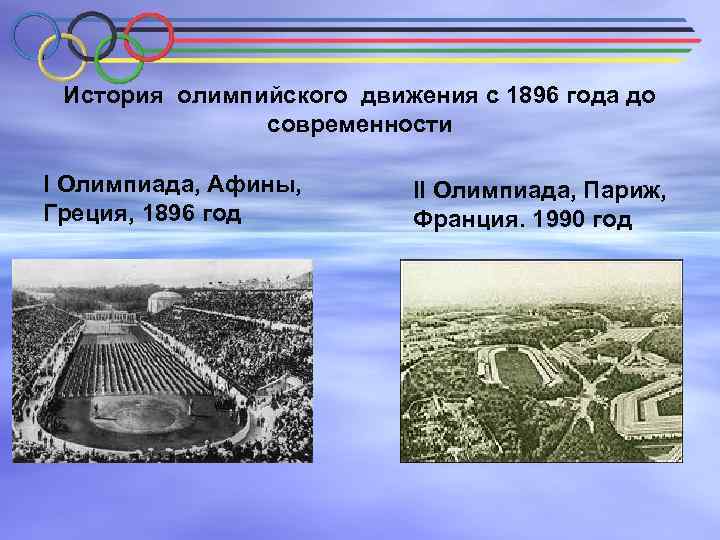 История олимпийского движения с 1896 года до современности

I Олимпиада, Афины, Греция, 1896 год

II Олимпиада, Париж, Франция. 1990 год